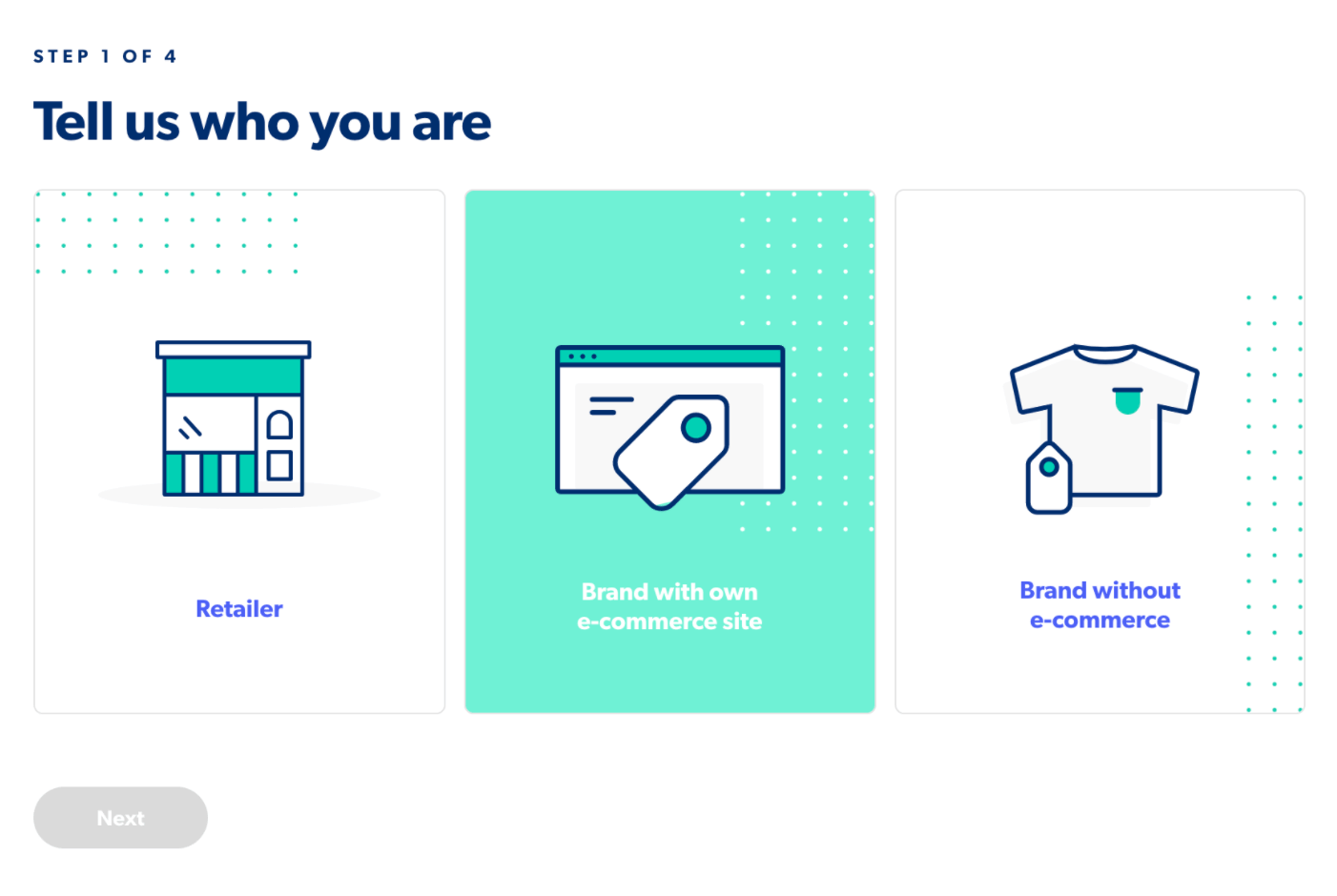 STEP 1 OF 4

Tell us who you are

Retailer

Brand with own e-commerce site

Brand without e-commerce

Next